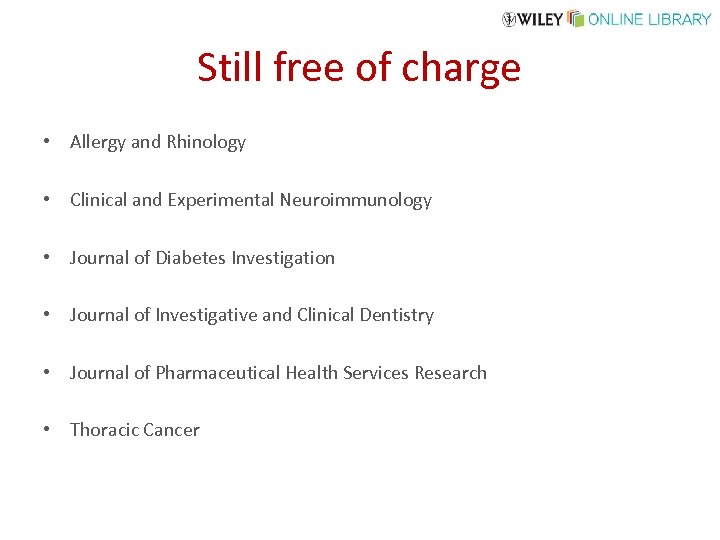 WILEY ONLINE LIBRARY

Still free of charge

• Allergy and Rhinology

• Clinical and Experimental Neuroimmunology

• Journal of Diabetes Investigation

• Journal of Investigative and Clinical Dentistry

• Journal of Pharmaceutical Health Services Research

• Thoracic Cancer